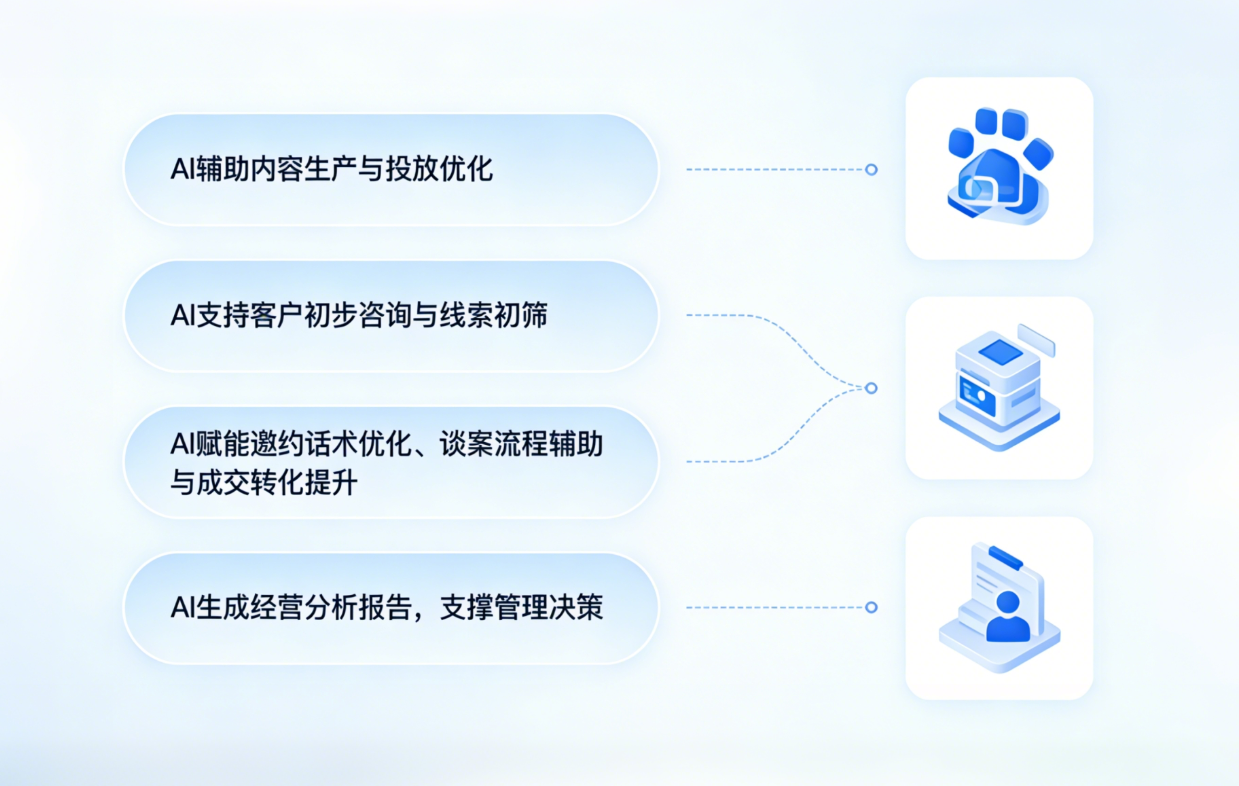 AI辅助内容生产与投放优化

AI支持客户初步咨询与线索初筛

AI赋能邀约话术优化、谈案流程辅助与成交转化提升

AI生成经营分析报告，支撑管理决策